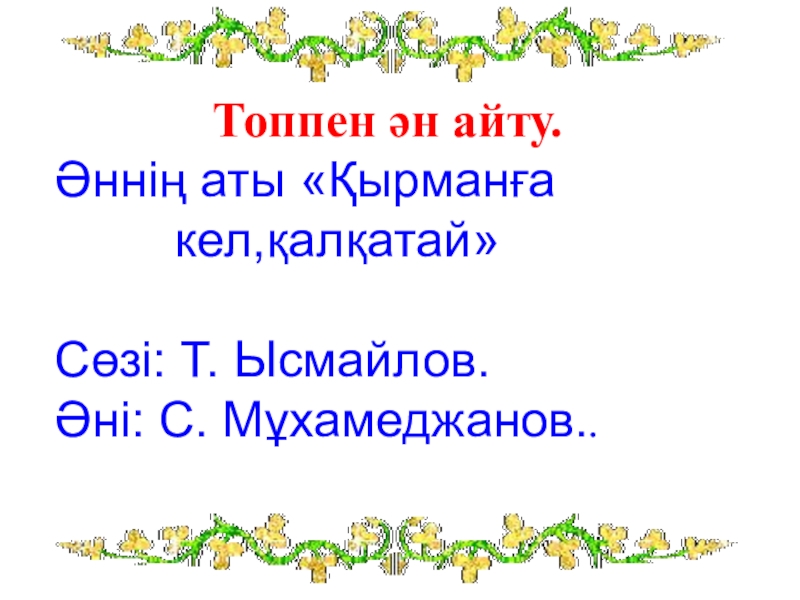 Топпен ән айту.

Әннің аты «Қырманға кел,қалқатай»

Сөзі: Т. Ысмайлов.
Әні: С. Мұхамеджанов..